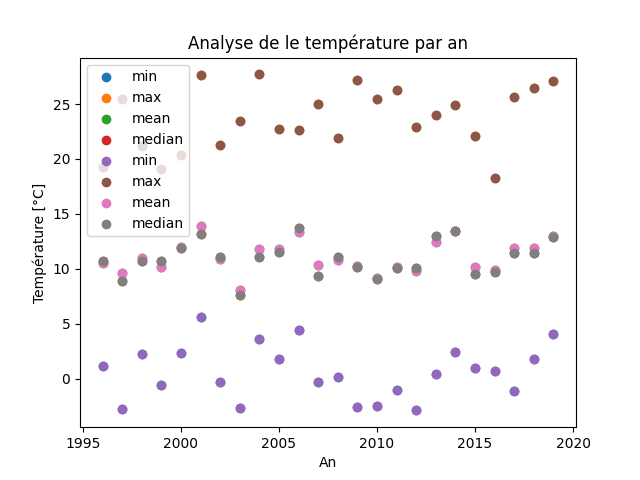 Analyse de le température par an

min
max
mean
median
min
max
mean
median

Température [°C]

25
20
15
10
5
0

1995 2000 2005 2010 2015 2020

An